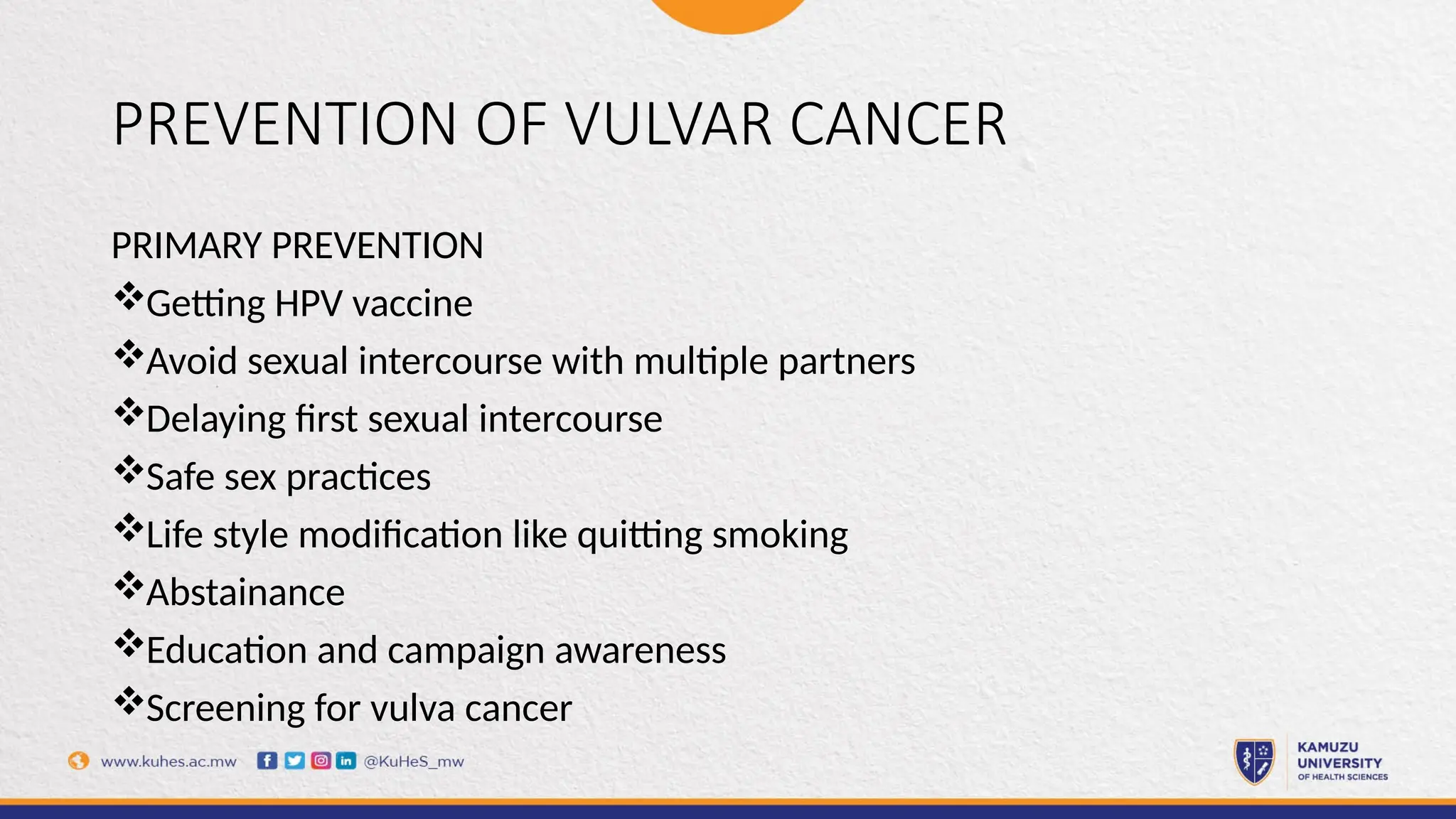 PREVENTION OF VULVAR CANCER

PRIMARY PREVENTION
❖Getting HPV vaccine
❖Avoid sexual intercourse with multiple partners
❖Delaying first sexual intercourse
❖Safe sex practices
❖Life style modification like quitting smoking
❖Abstainance
❖Education and campaign awareness
❖Screening for vulva cancer

www.kuhes.ac.mw @KuHeS_mw

KAMUZU UNIVERSITY OF HEALTH SCIENCES